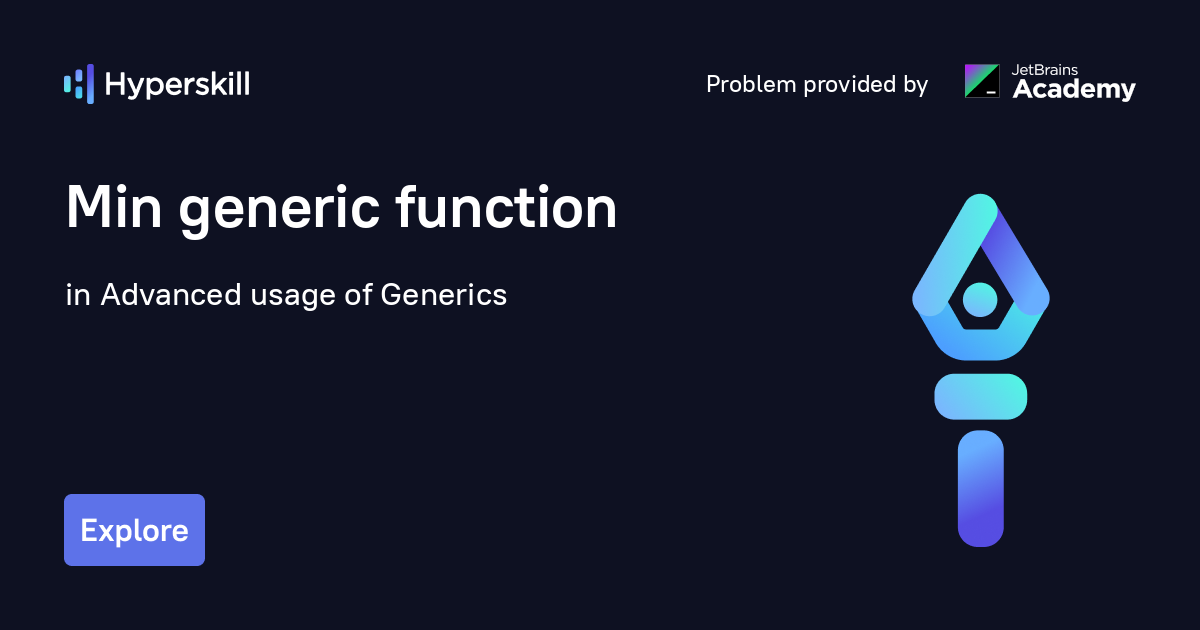 Hyperskill

Problem provided by JetBrains Academy

Min generic function

in Advanced usage of Generics

Explore